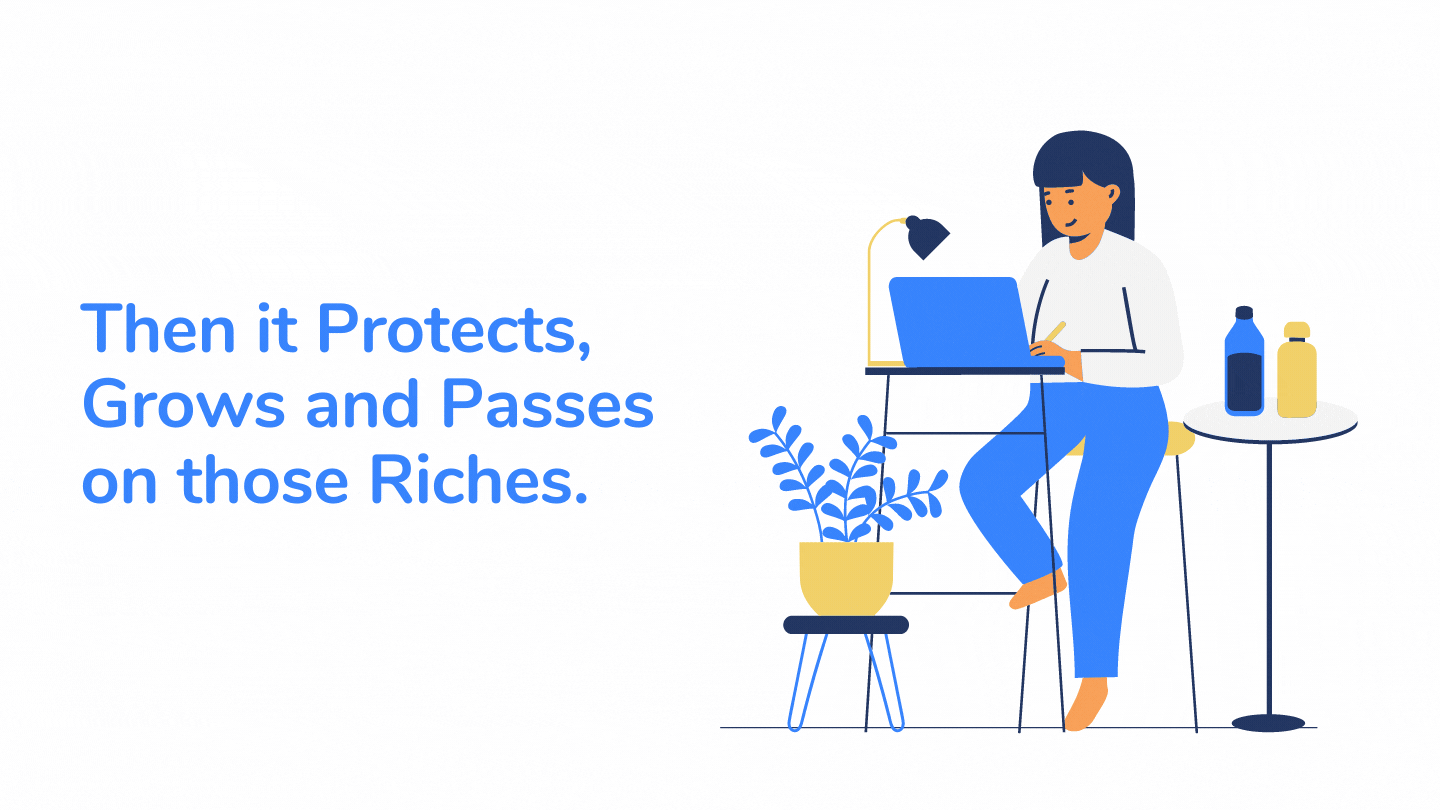 Then it Protects, Grows and Passes on those Riches.